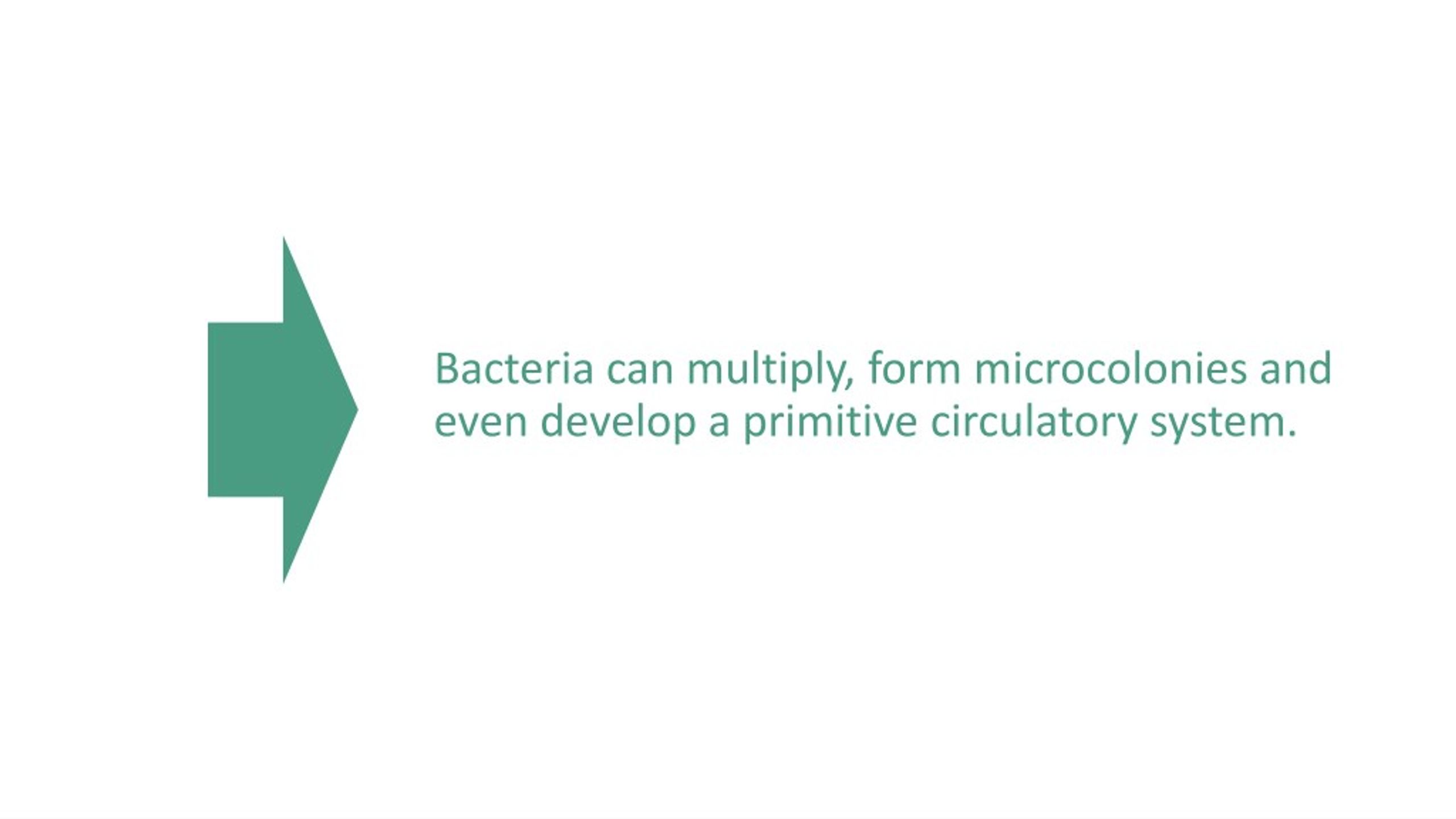 Bacteria can multiply, form microcolonies and even develop a primitive circulatory system.